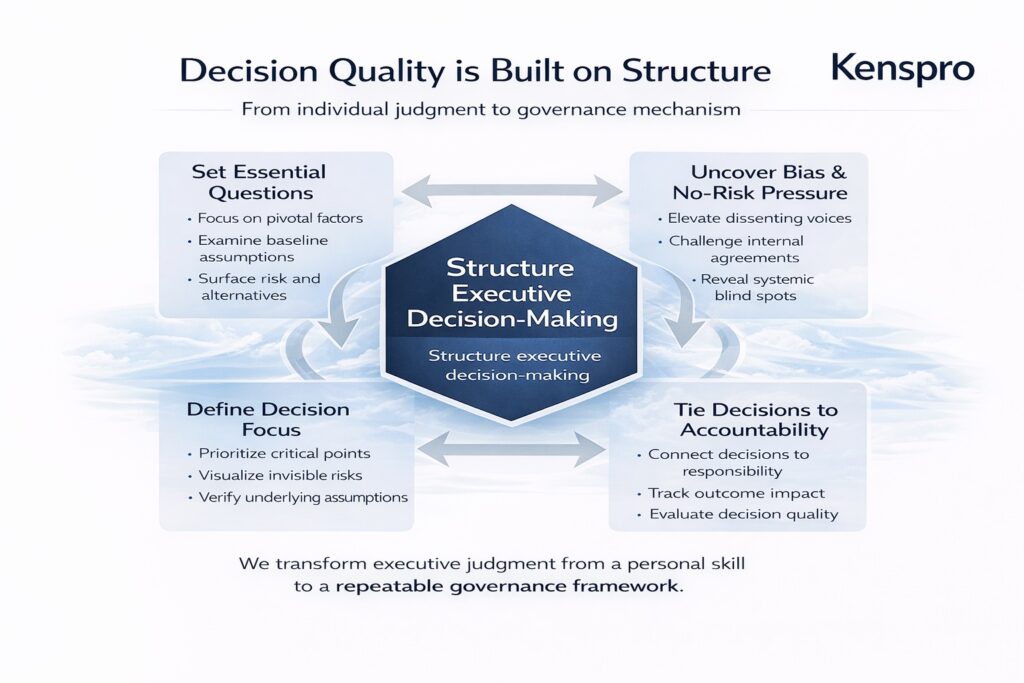 Decision Quality is Built on Structure

Kenspro

From individual judgment to governance mechanism

Set Essential Questions
• Focus on pivotal factors
• Examine baseline assumptions
• Surface risk and alternatives

Uncover Bias & No-Risk Pressure
• Elevate dissenting voices
• Challenge internal agreements
• Reveal systemic blind spots

Structure Executive Decision-Making

Structure executive decision-making

Define Decision Focus
• Prioritize critical points
• Visualize invisible risks
• Verify underlying assumptions

Tie Decisions to Accountability
• Connect decisions to responsibility
• Track outcome impact
• Evaluate decision quality

We transform executive judgment from a personal skill to a repeatable governance framework.